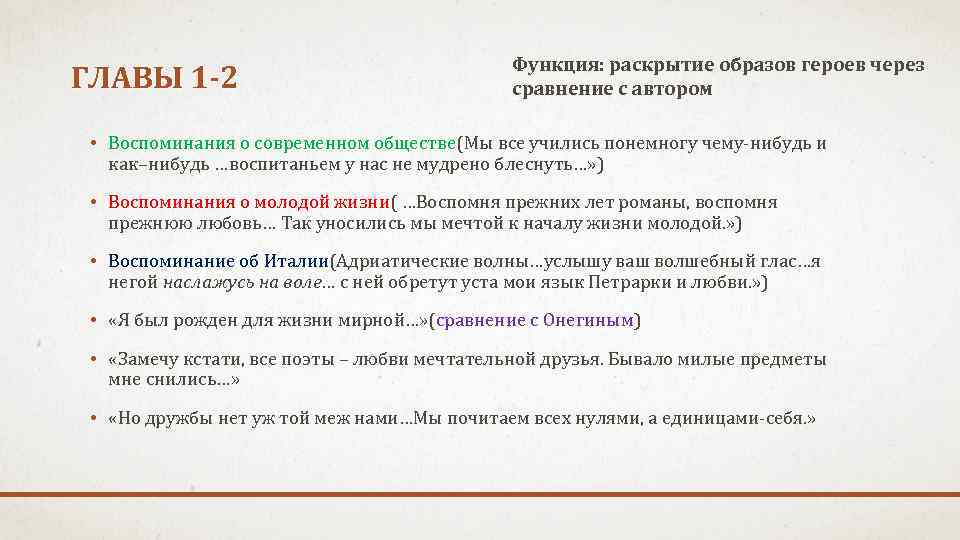 ГЛАВЫ 1-2

Функция: раскрытие образов героев через сравнение с автором

• Воспоминания о современном обществе(Мы все учились понемногу чему-нибудь и как–нибудь …воспитаньем у нас не мудрено блеснуть…»)

• Воспоминания о молодой жизни( …Воспомня прежних лет романы, воспомня прежнюю любовь… Так уносились мы мечтой к началу жизни молодой.»)

• Воспоминание об Италии(Адриатические волны…услышу ваш волшебный глас…я негой наслажусь на воле… с ней обретут уста мои язык Петрарки и любви.»)

• «Я был рожден для жизни мирной…»(сравнение с Онегиным)

• «Замечу кстати, все поэты – любви мечтательной друзья. Бывало милые предметы мне снились…»

• «Но дружбы нет уж той меж нами…Мы почитаем всех нулями, а единицами-себя.»